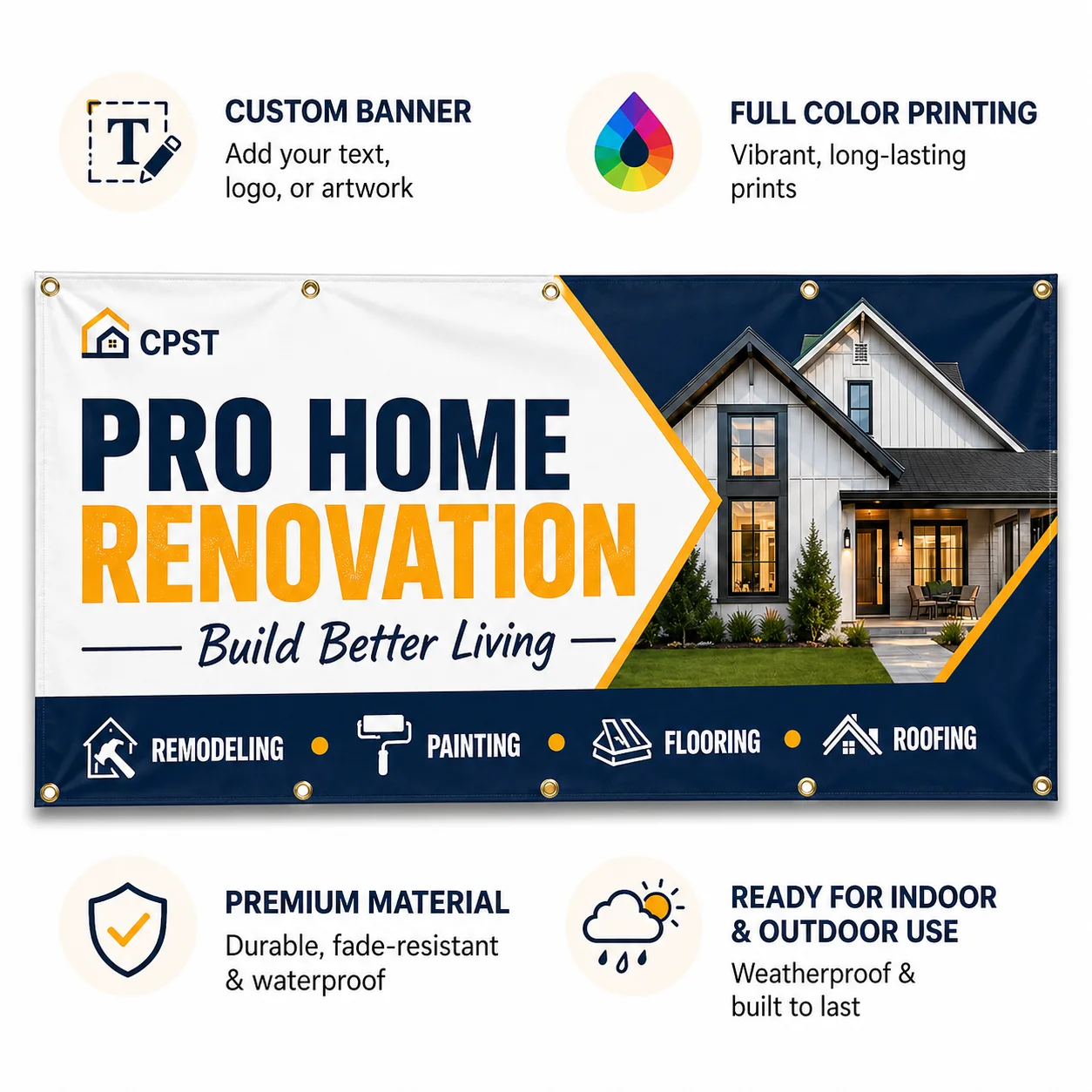 CUSTOM BANNER
Add your text, logo, or artwork

FULL COLOR PRINTING
Vibrant, long-lasting prints

CPST

PRO HOME
RENOVATION

Build Better Living

REMODELING • PAINTING • FLOORING • ROOFING

PREMIUM MATERIAL
Durable, fade-resistant & waterproof

READY FOR INDOOR & OUTDOOR USE
Weatherproof & built to last